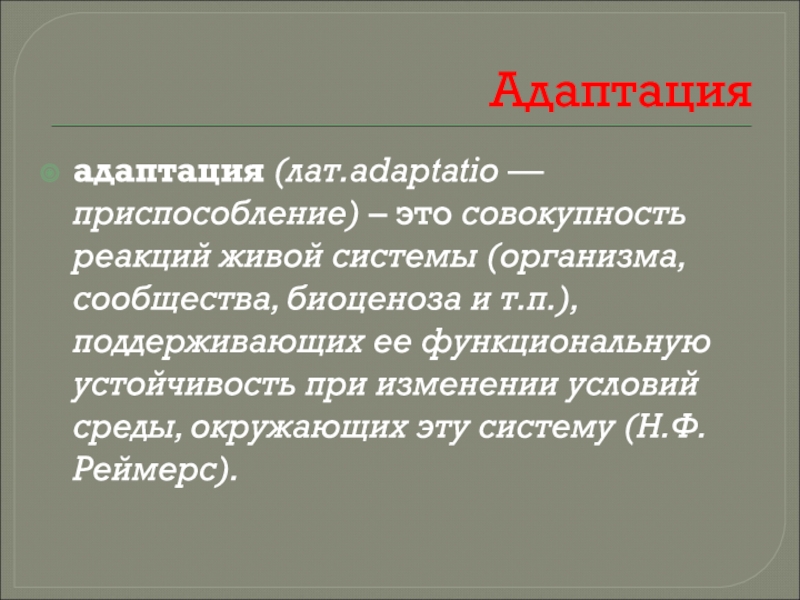 Адаптация

адаптация (лат.adaptatio — приспособление) – это совокупность реакций живой системы (организма, сообщества, биоценоза и т.п.), поддерживающих ее функциональную устойчивость при изменении условий среды, окружающих эту систему (Н.Ф. Реймерс).